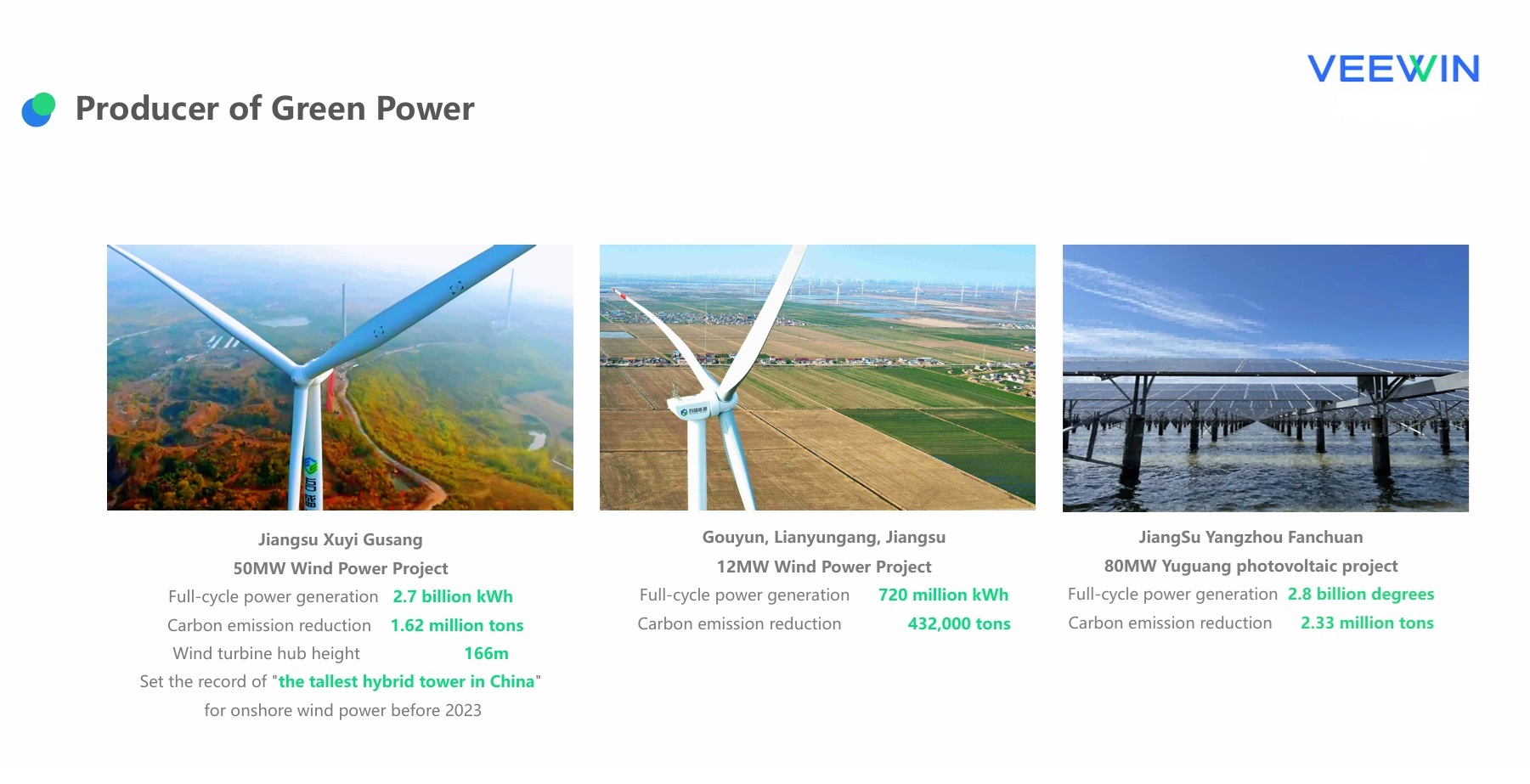 VEEWIN

Producer of Green Power

Jiangsu Xuyi Gusang
50MW Wind Power Project
Full-cycle power generation 2.7 billion kWh
Carbon emission reduction 1.62 million tons
Wind turbine hub height 166m
Set the record of "the tallest hybrid tower in China" for onshore wind power before 2023

Gouyun, Lianyungang, Jiangsu
12MW Wind Power Project
Full-cycle power generation 720 million kWh
Carbon emission reduction 432,000 tons

JiangSu Yangzhou Fanchuan
80MW Yuguang photovoltaic project
Full-cycle power generation 2.8 billion degrees
Carbon emission reduction 2.33 million tons